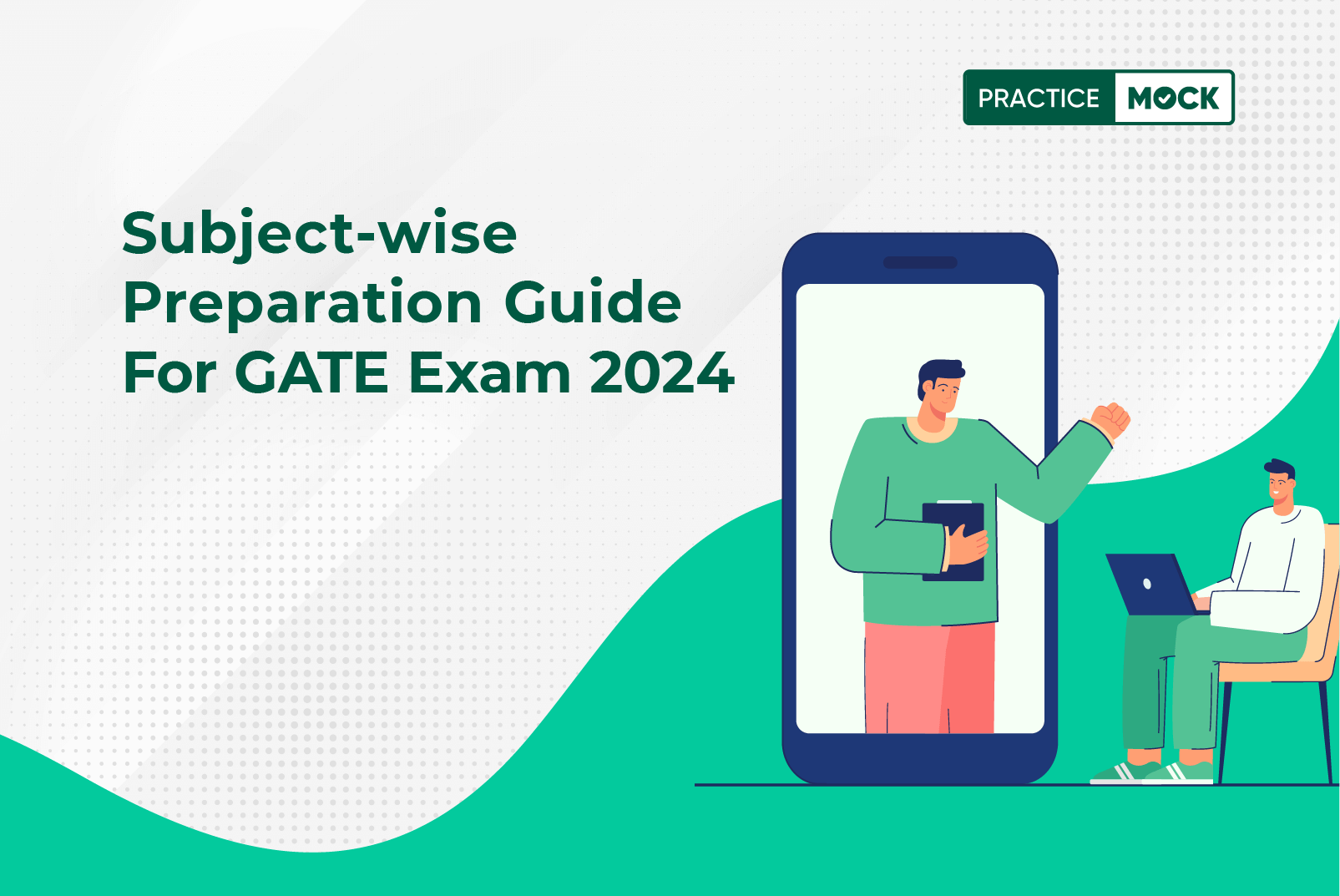 PRACTICE MOCK

Subject-wise
Preparation Guide
For GATE Exam 2024